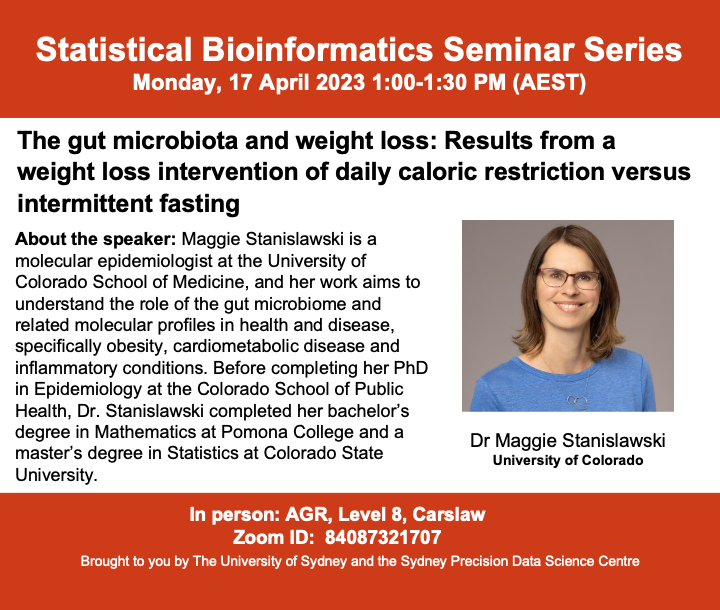 Statistical Bioinformatics Seminar Series
Monday, 17 April 2023 1:00-1:30 PM (AEST)

The gut microbiota and weight loss: Results from a weight loss intervention of daily caloric restriction versus intermittent fasting

About the speaker: Maggie Stanislawski is a molecular epidemiologist at the University of Colorado School of Medicine, and her work aims to understand the role of the gut microbiome and related molecular profiles in health and disease, specifically obesity, cardiometabolic disease and inflammatory conditions. Before completing her PhD in Epidemiology at the Colorado School of Public Health, Dr. Stanislawski completed her bachelor's degree in Mathematics at Pomona College and a master's degree in Statistics at Colorado State University.

Dr Maggie Stanislawski
University of Colorado

In person: AGR, Level 8, Carslaw
Zoom ID: 84087321707
Brought to you by The University of Sydney and the Sydney Precision Data Science Centre